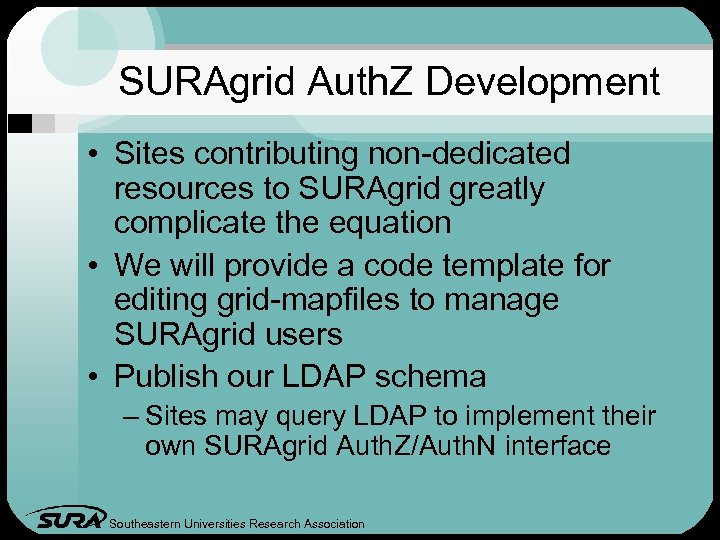 SURAgrid AuthZ Development

• Sites contributing non-dedicated resources to SURAgrid greatly complicate the equation
• We will provide a code template for editing grid-mapfiles to manage SURAgrid users
• Publish our LDAP schema
– Sites may query LDAP to implement their own SURAgrid AuthZ/AuthN interface

SURA Southeastern Universities Research Association